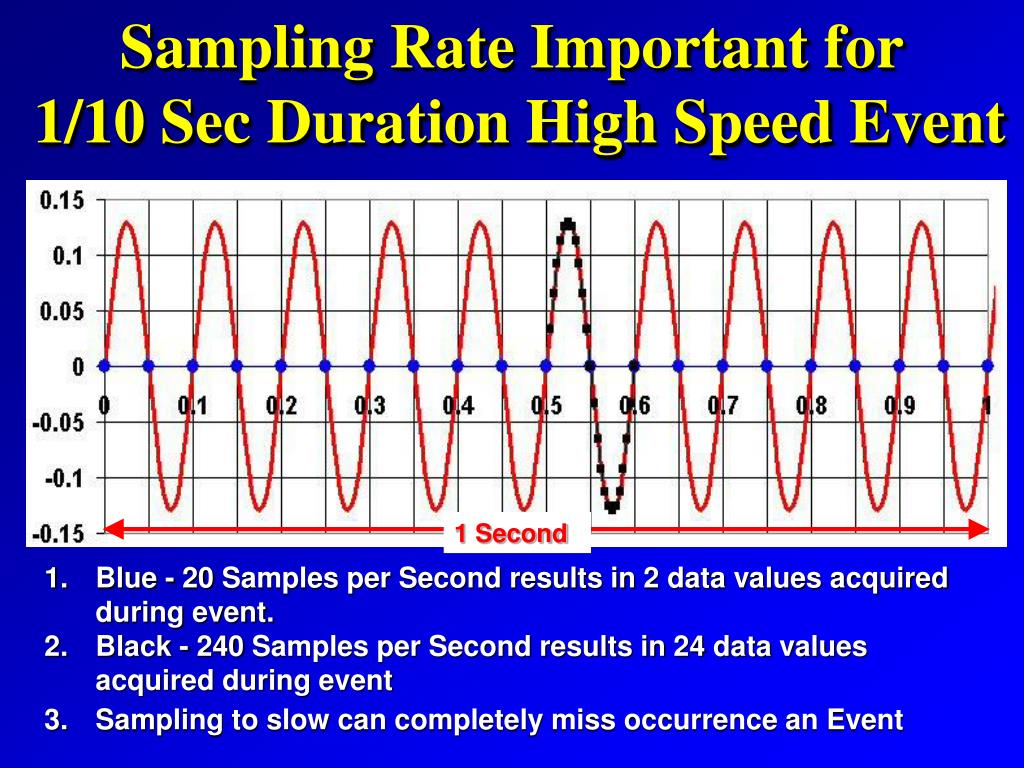 Sampling Rate Important for 1/10 Sec Duration High Speed Event

0.15
0.1
0.05
0
-0.05
-0.1
-0.15

0
0.1
0.2
0.3
0.4
0.5
0.6
0.7
0.8
0.9
1

1 Second

1. Blue - 20 Samples per Second results in 2 data values acquired during event.
2. Black - 240 Samples per Second results in 24 data values acquired during event
3. Sampling to slow can completely miss occurrence an Event